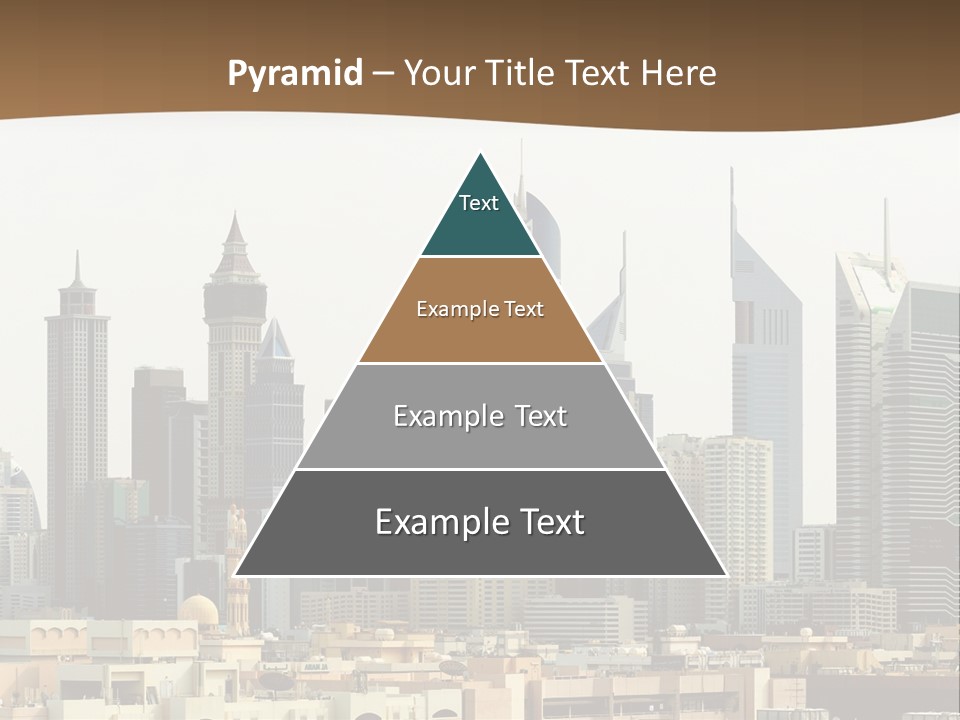 Pyramid – Your Title Text Here

Text

Example Text

Example Text

Example Text